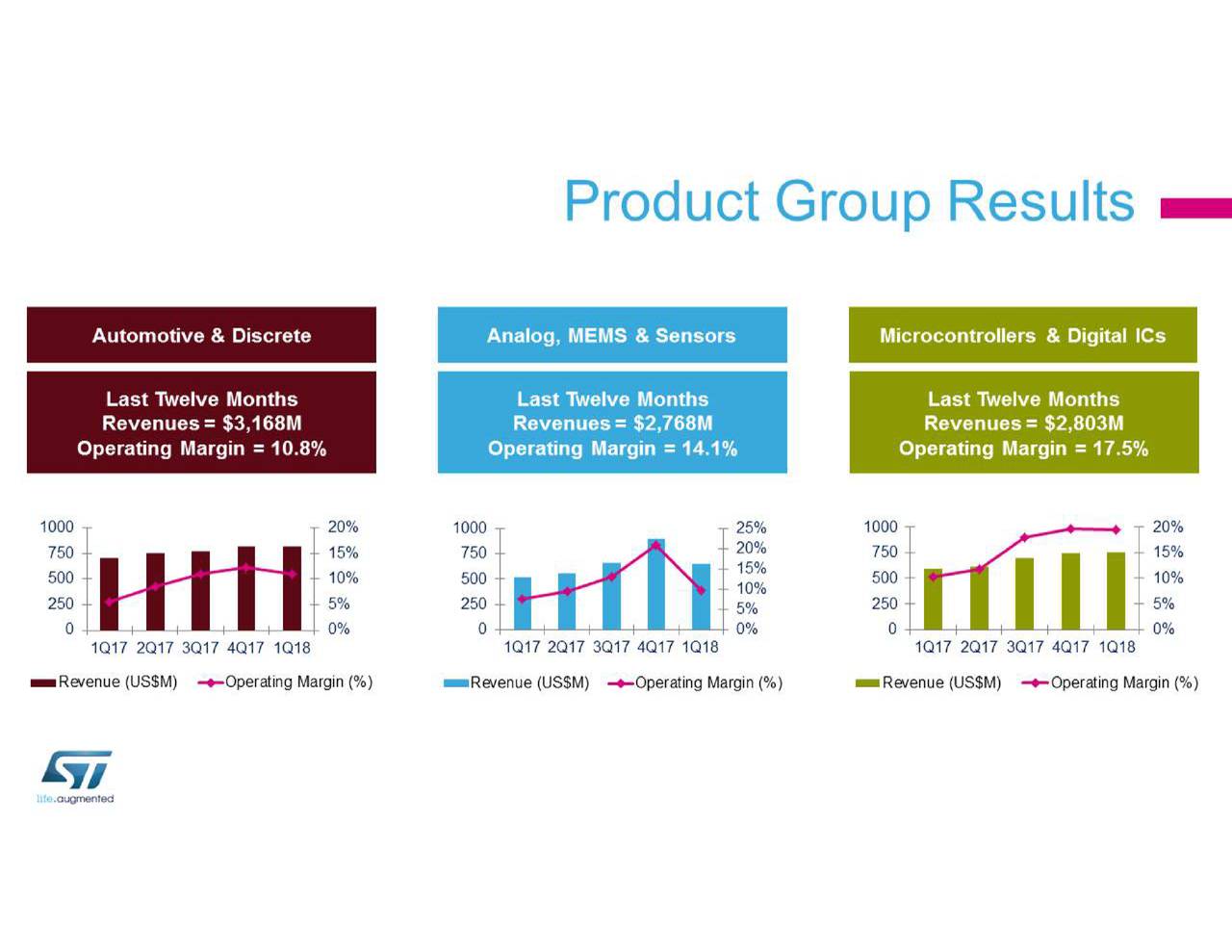 Product Group Results

Automotive & Discrete

Last Twelve Months
Revenues = $3,168M
Operating Margin = 10.8%

1000
750
500
250
0

20%
15%
10%
5%
0%

1Q17 2Q17 3Q17 4Q17 1Q18

Revenue (US$M) Operating Margin (%)

Analog, MEMS & Sensors

Last Twelve Months
Revenues = $2,768M
Operating Margin = 14.1%

1000
750
500
250
0

25%
20%
15%
10%
5%
0%

1Q17 2Q17 3Q17 4Q17 1Q18

Revenue (US$M) Operating Margin (%)

Microcontrollers & Digital ICs

Last Twelve Months
Revenues = $2,803M
Operating Margin = 17.5%

1000
750
500
250
0

20%
15%
10%
5%
0%

1Q17 2Q17 3Q17 4Q17 1Q18

Revenue (US$M) Operating Margin (%)

ST
life.augmented